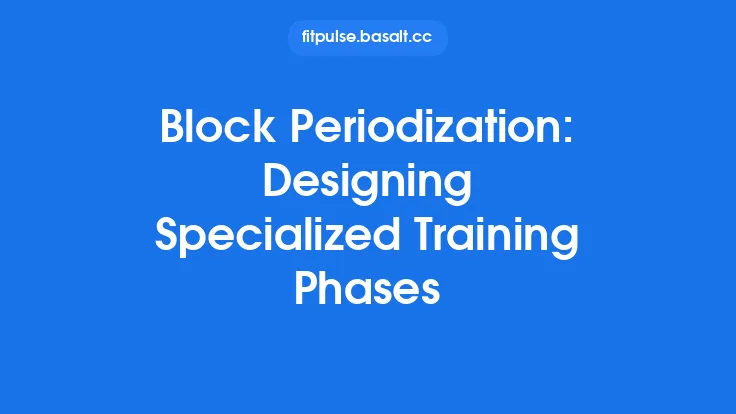 fitpulse.basalt.cc

Block Periodization: Designing Specialized Training Phases